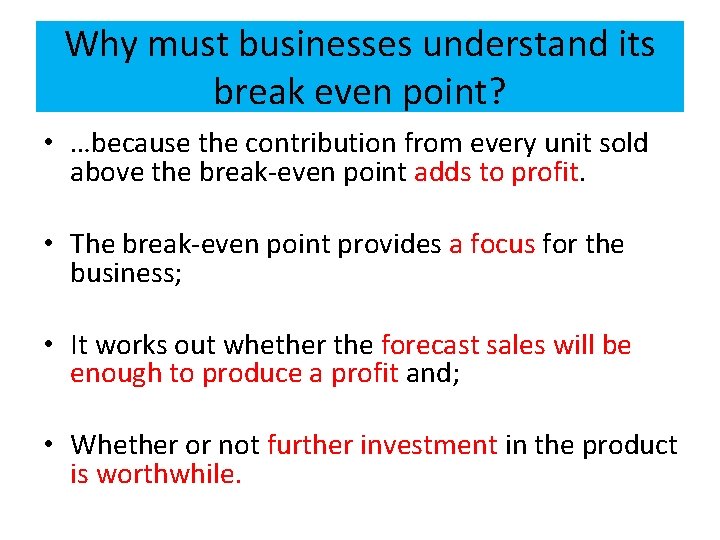 Why must businesses understand its break even point?

• …because the contribution from every unit sold above the break-even point adds to profit.

• The break-even point provides a focus for the business;

• It works out whether the forecast sales will be enough to produce a profit and;

• Whether or not further investment in the product is worthwhile.